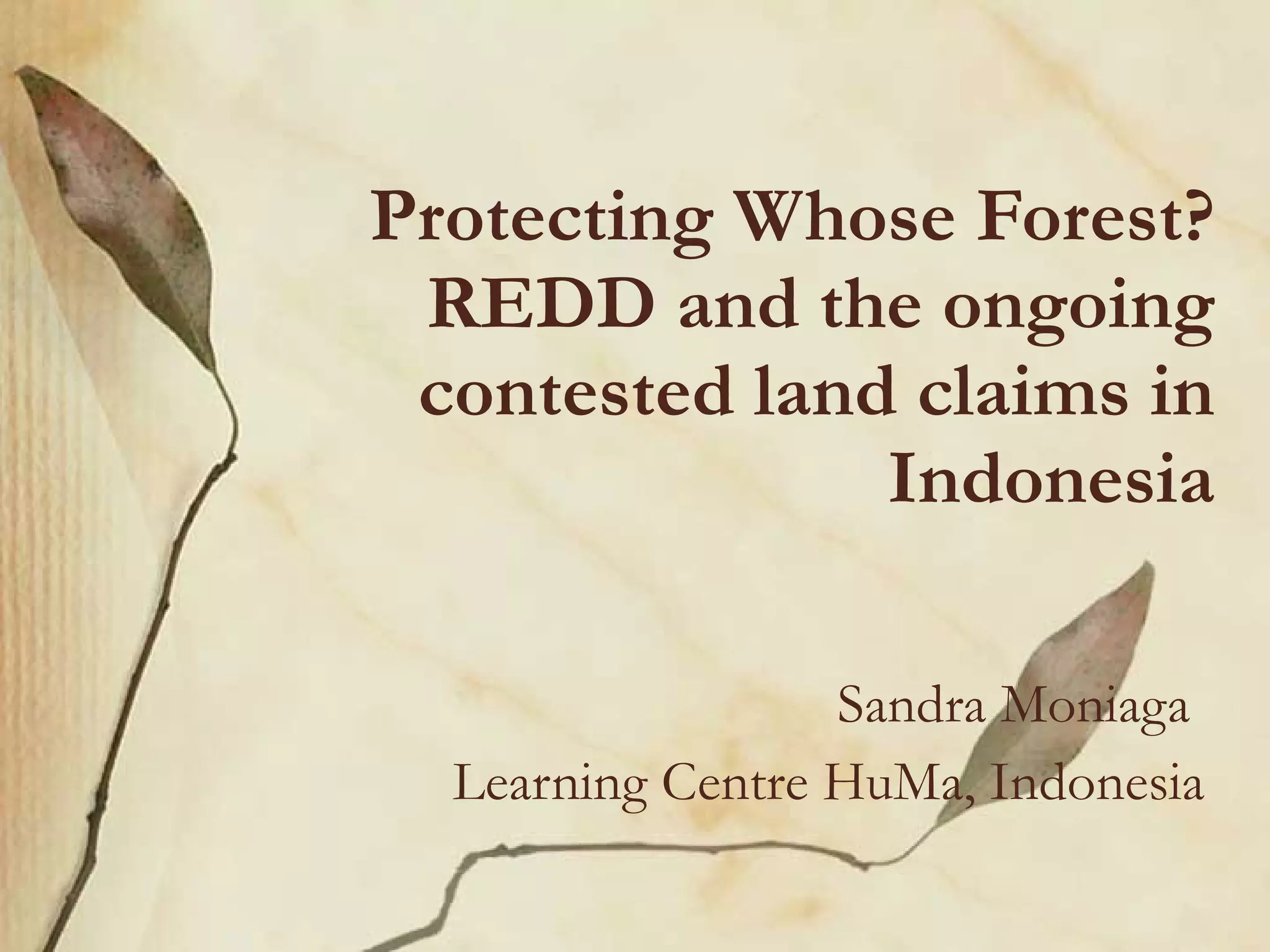 Protecting Whose Forest? REDD and the ongoing contested land claims in Indonesia

Sandra Moniaga

Learning Centre HuMa, Indonesia